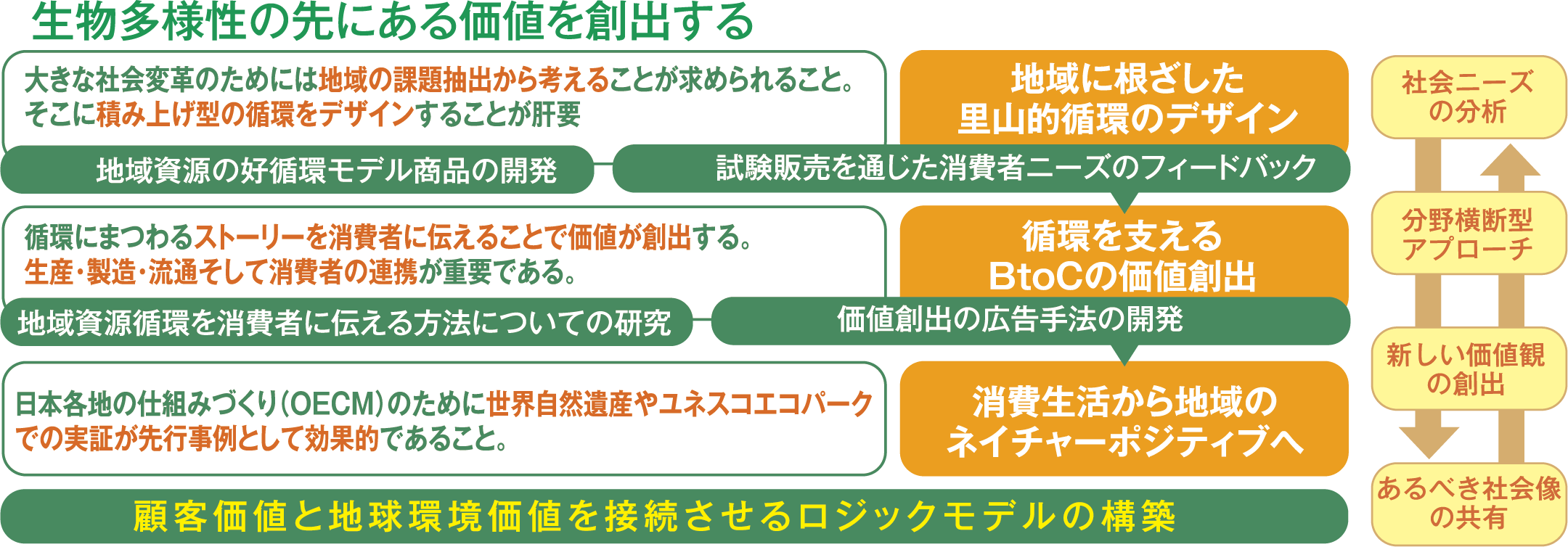 生物多様性の先にある価値を創出する

大きな社会変革のためには地域の課題抽出から考えることが求められること。そこに積み上げ型の循環をデザインすることが肝要

地域に根ざした里山的循環のデザイン

地域資源の好循環モデル商品の開発

試験販売を通じた消費者ニーズのフィードバック

循環にまつわるストーリーを消費者に伝えることで価値が創出する。生産・製造・流通そして消費者の連携が重要である。

循環を支えるBtoCの価値創出

地域資源循環を消費者に伝える方法についての研究

価値創出の広告手法の開発

日本各地の仕組みづくり(OECM)のために世界自然遺産やユネスコエコパークでの実証が先行事例として効果的であること。

消費生活から地域のネイチャーポジティブへ

顧客価値と地球環境価値を接続させるロジックモデルの構築

社会ニーズの分析

分野横断型アプローチ

新しい価値観の創出

あるべき社会像の共有